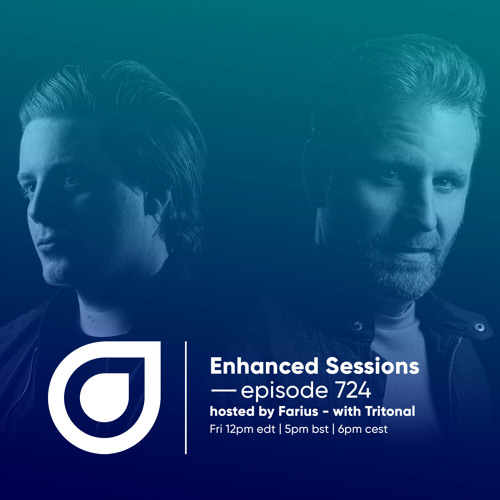 Enhanced Sessions
— episode 724
hosted by Farius - with Tritonal
Fri 12pm edt | 5pm bst | 6pm cest